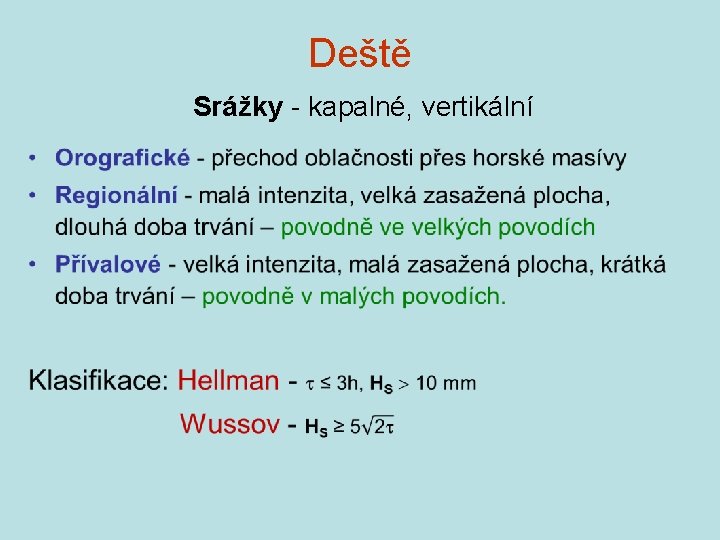 Deště

Srážky - kapalné, vertikální

• Orografické - přechod oblačnosti přes horské masívy

• Regionální - malá intenzita, velká zasažená plocha, dlouhá doba trvání – povodně ve velkých povodích

• Přívalové - velká intenzita, malá zasažená plocha, krátká doba trvání – povodně v malých povodích.

Klasifikace: Hellman - $\tau \leq 3h$, $H_S > 10$ mm

Wussov - $H_S \geq 5\sqrt{2\tau}$